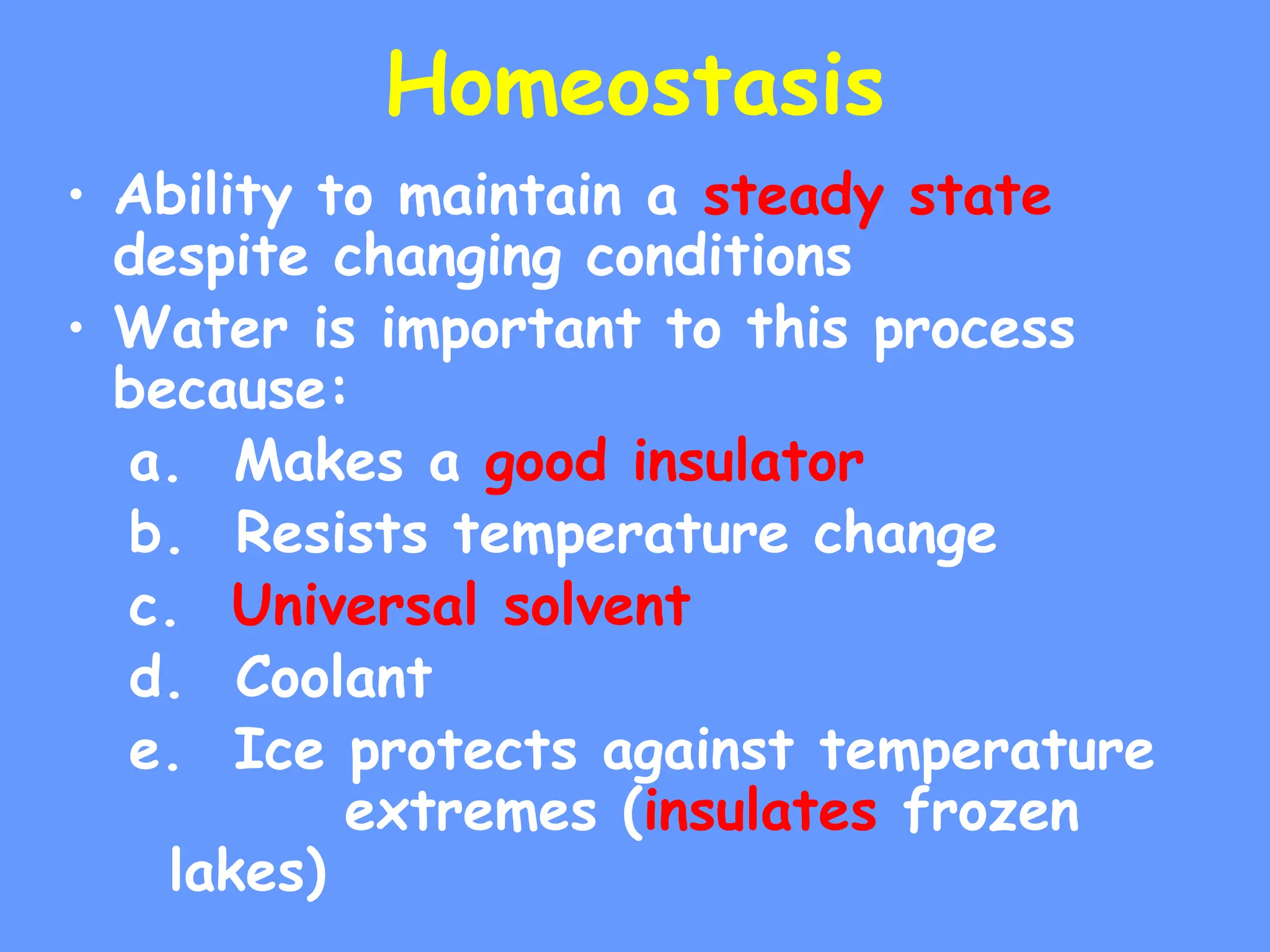 Homeostasis

• Ability to maintain a steady state despite changing conditions

• Water is important to this process because:

a. Makes a good insulator

b. Resists temperature change

c. Universal solvent

d. Coolant

e. Ice protects against temperature extremes (insulates frozen lakes)